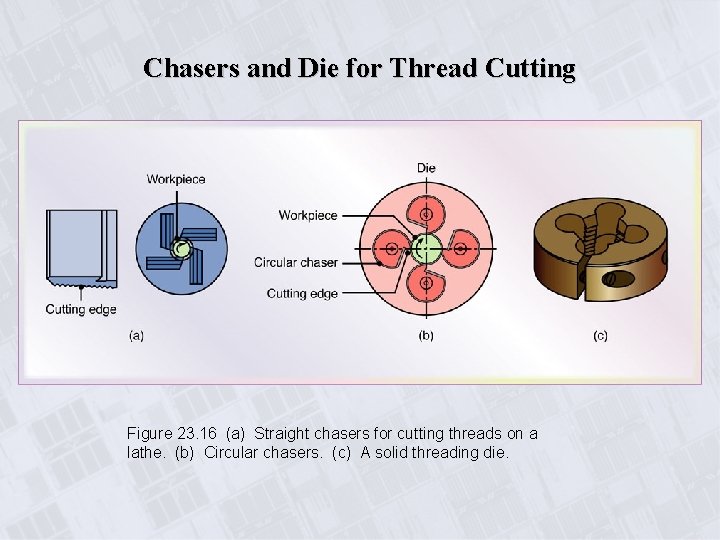 Chasers and Die for Thread Cutting

Workpiece

Cutting edge

(a)

Die

Workpiece

Circular chaser

Cutting edge

(b)

(c)

Figure 23.16 (a) Straight chasers for cutting threads on a lathe. (b) Circular chasers. (c) A solid threading die.